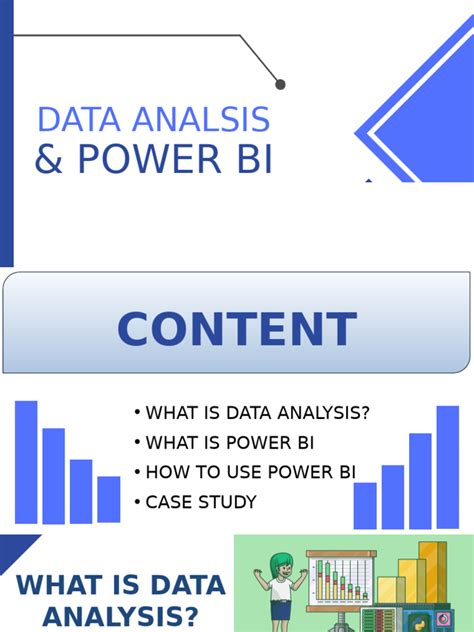 DATA ANALSIS
& POWER BI

CONTENT

• WHAT IS DATA ANALYSIS?
• WHAT IS POWER BI
• HOW TO USE POWER BI
• CASE STUDY

WHAT IS DATA ANALYSIS?